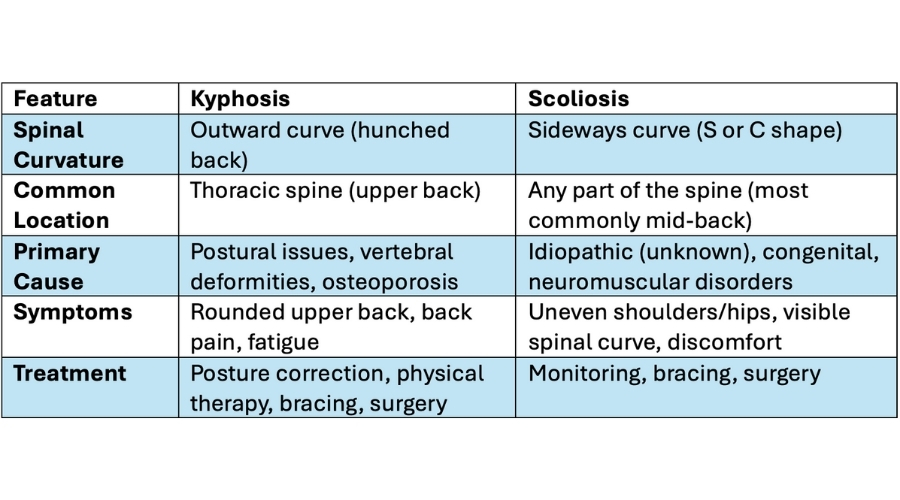 | Feature | Kyphosis | Scoliosis |
|---|---|---|
| Spinal Curvature | Outward curve (hunched back) | Sideways curve (S or C shape) |
| Common Location | Thoracic spine (upper back) | Any part of the spine (most commonly mid-back) |
| Primary Cause | Postural issues, vertebral deformities, osteoporosis | Idiopathic (unknown), congenital, neuromuscular disorders |
| Symptoms | Rounded upper back, back pain, fatigue | Uneven shoulders/hips, visible spinal curve, discomfort |
| Treatment | Posture correction, physical therapy, bracing, surgery | Monitoring, bracing, surgery |